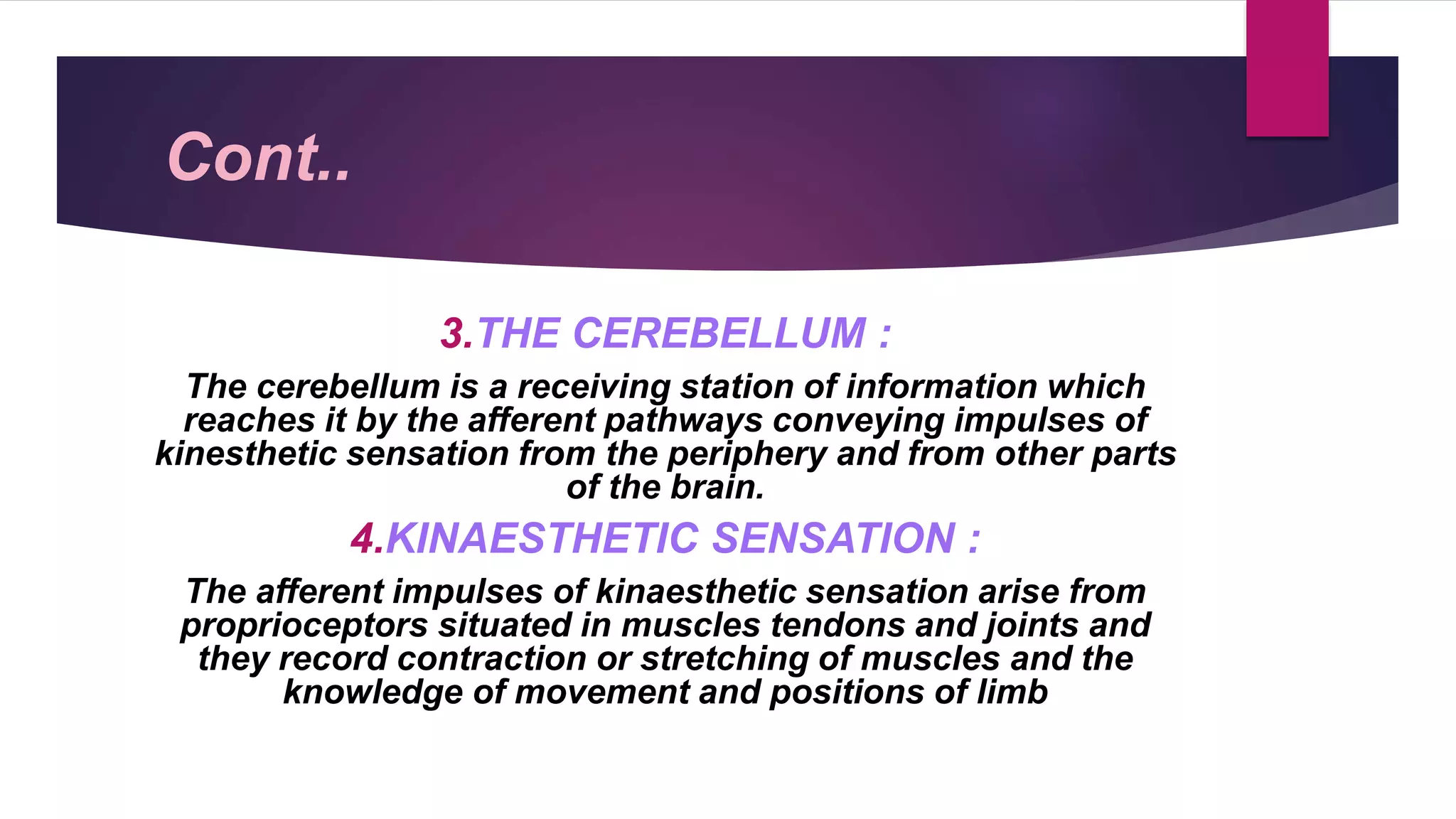 Cont..

3.THE CEREBELLUM :

The cerebellum is a receiving station of information which reaches it by the afferent pathways conveying impulses of kinesthetic sensation from the periphery and from other parts of the brain.

4.KINAESTHETIC SENSATION :

The afferent impulses of kinaesthetic sensation arise from proprioceptors situated in muscles tendons and joints and they record contraction or stretching of muscles and the knowledge of movement and positions of limb